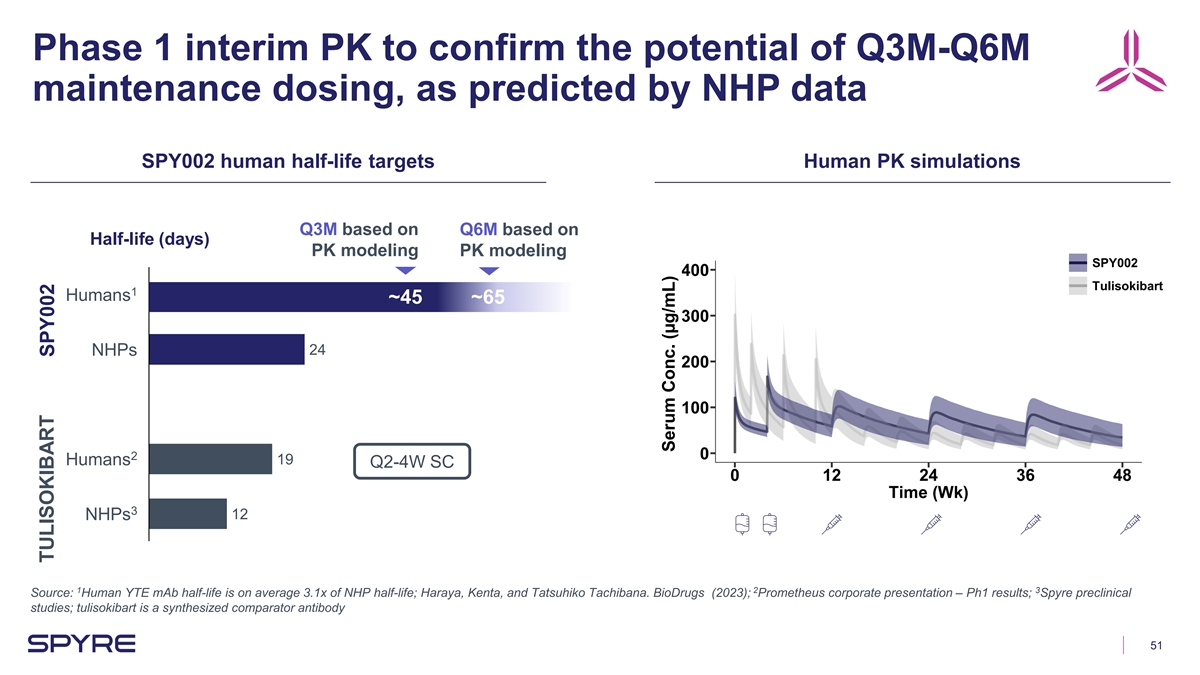 Phase 1 interim PK to confirm the potential of Q3M-Q6M maintenance dosing, as predicted by NHP data

SPY002 human half-life targets

Half-life (days)

Q3M based on PK modeling

Q6M based on PK modeling

SPY002

Humans$^1$ ~45 ~65

NHPs 24

TULISOKIBART

Humans$^2$ 19

Q2-4W SC

NHPs$^3$ 12

Human PK simulations

SPY002

Tulisokibart

Serum Conc. (µg/mL)

400
300
200
100
0

0 12 24 36 48

Time (Wk)

Source: $^1$Human YTE mAb half-life is on average 3.1x of NHP half-life; Haraya, Kenta, and Tatsuhiko Tachibana. BioDrugs (2023); $^2$Prometheus corporate presentation – Ph1 results; $^3$Spyre preclinical studies; tulisokibart is a synthesized comparator antibody

SPYRE

51